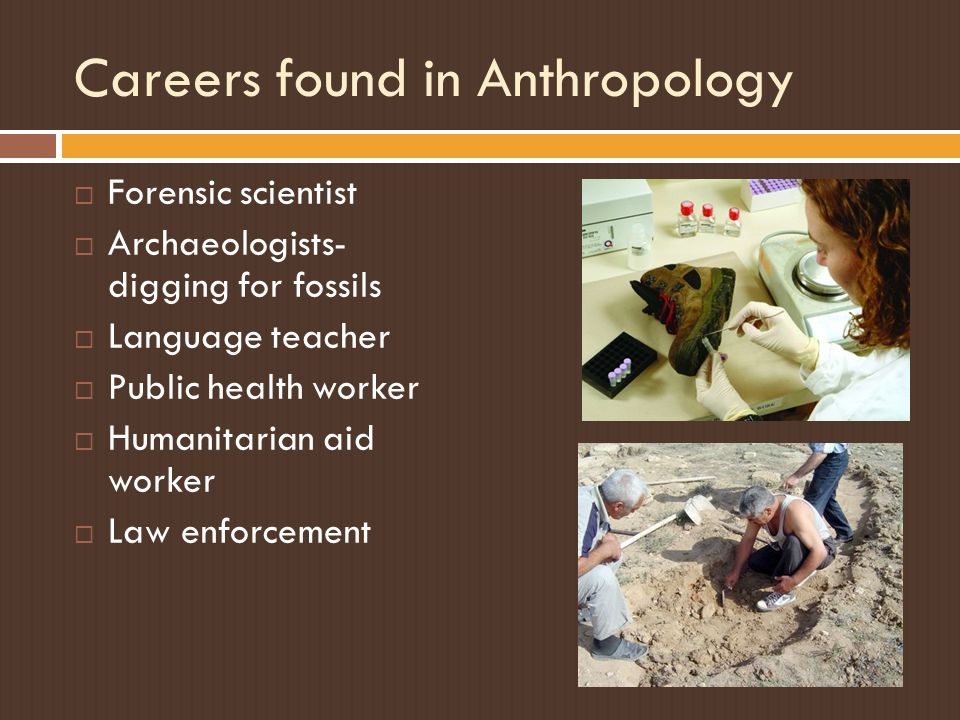 Careers found in Anthropology

□ Forensic scientist
□ Archaeologists- digging for fossils
□ Language teacher
□ Public health worker
□ Humanitarian aid worker
□ Law enforcement